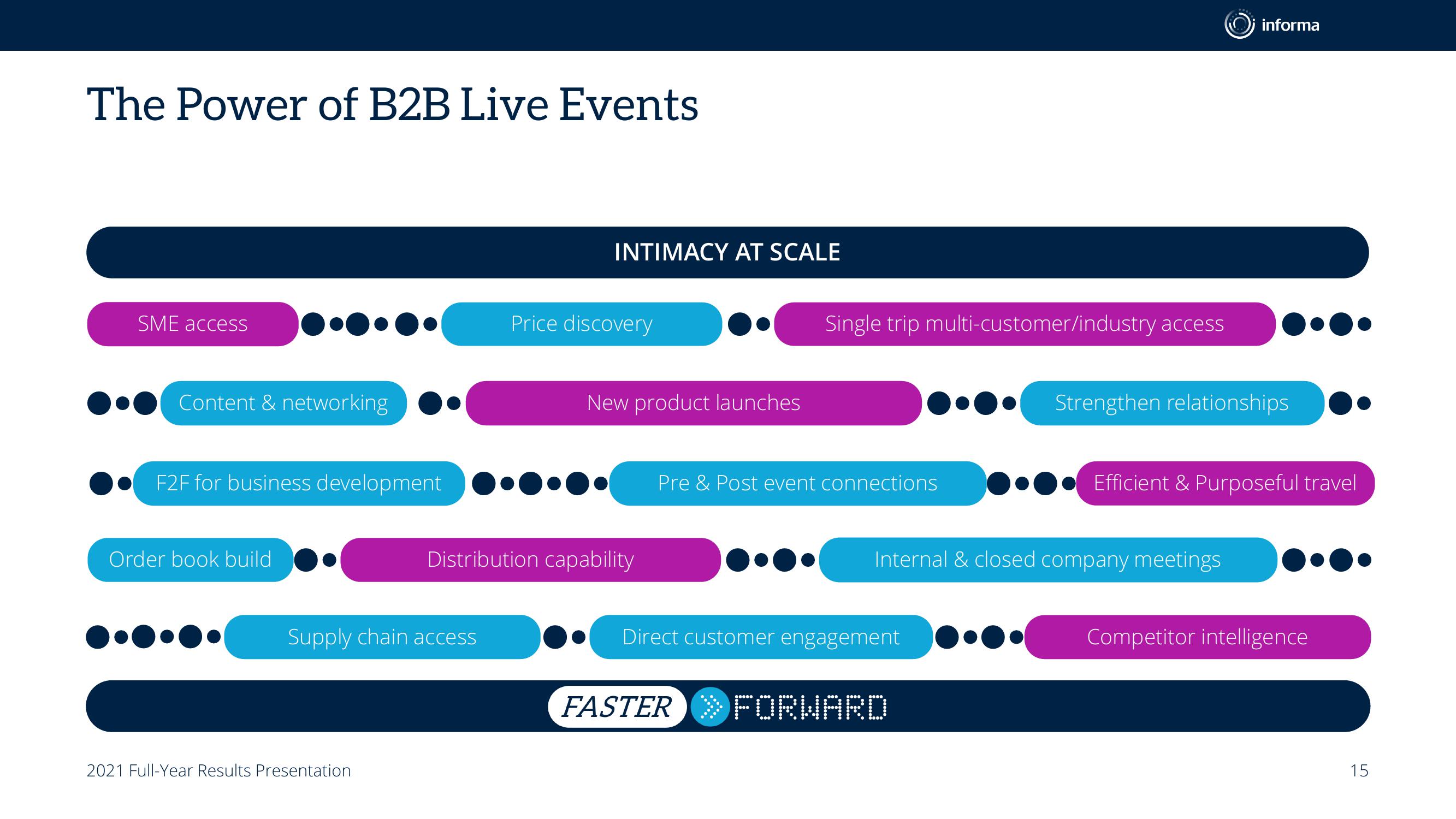 informa

The Power of B2B Live Events

INTIMACY AT SCALE

SME access

Price discovery

Single trip multi-customer/industry access

Content & networking

New product launches

Strengthen relationships

F2F for business development

Pre & Post event connections

Efficient & Purposeful travel

Order book build

Distribution capability

Internal & closed company meetings

Supply chain access

Direct customer engagement

Competitor intelligence

FASTER FORWARD

2021 Full-Year Results Presentation

15